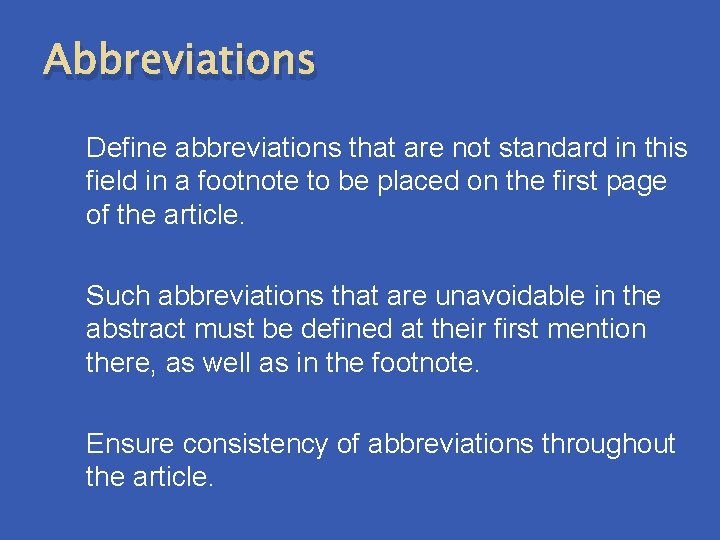 Abbreviations

Define abbreviations that are not standard in this field in a footnote to be placed on the first page of the article.

Such abbreviations that are unavoidable in the abstract must be defined at their first mention there, as well as in the footnote.

Ensure consistency of abbreviations throughout the article.